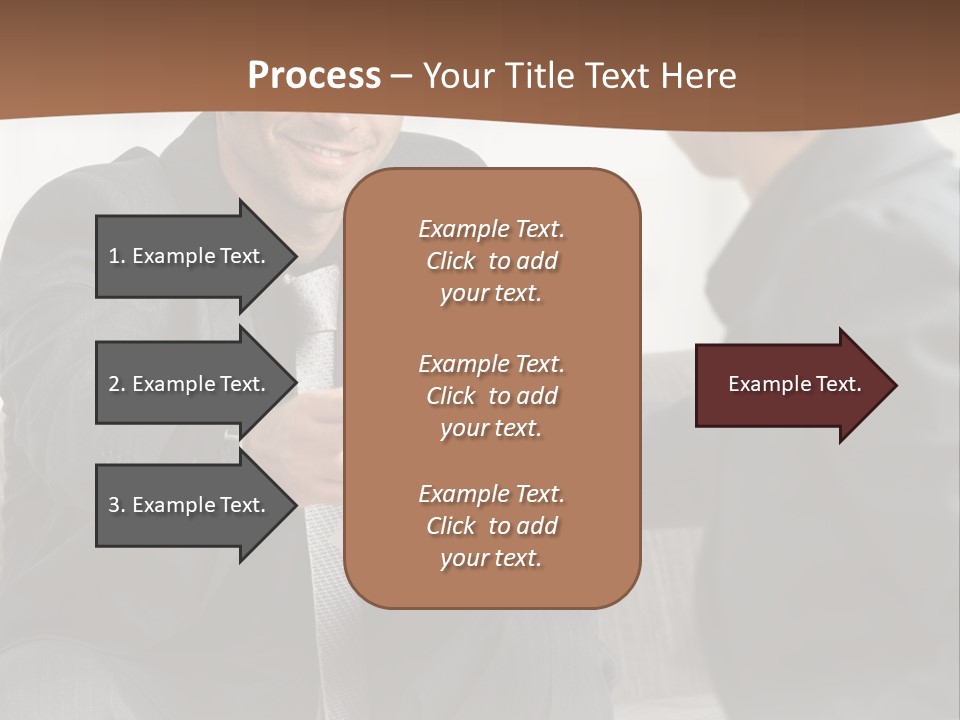 Process – Your Title Text Here

1. Example Text.

2. Example Text.

3. Example Text.

Example Text. Click to add your text.

Example Text. Click to add your text.

Example Text. Click to add your text.

Example Text.